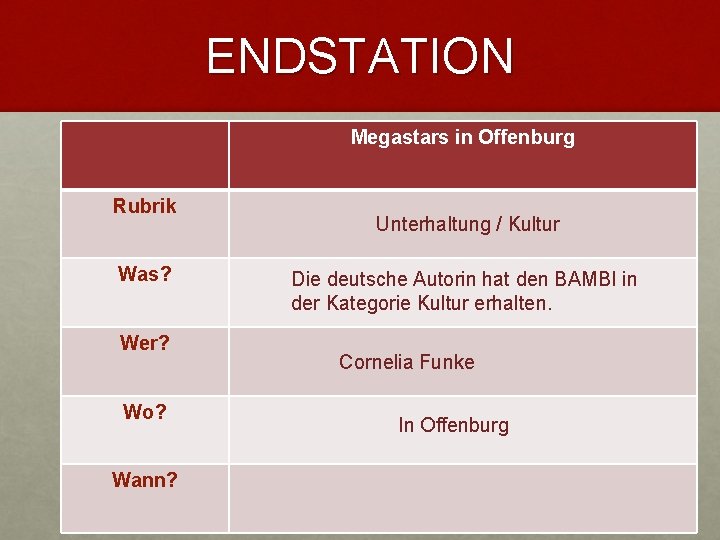 ENDSTATION

| | Megastars in Offenburg |
|---|---|
| Rubrik | Unterhaltung / Kultur |
| Was? | Die deutsche Autorin hat den BAMBI in der Kategorie Kultur erhalten. |
| Wer? | Cornelia Funke |
| Wo? | In Offenburg |
| Wann? | |